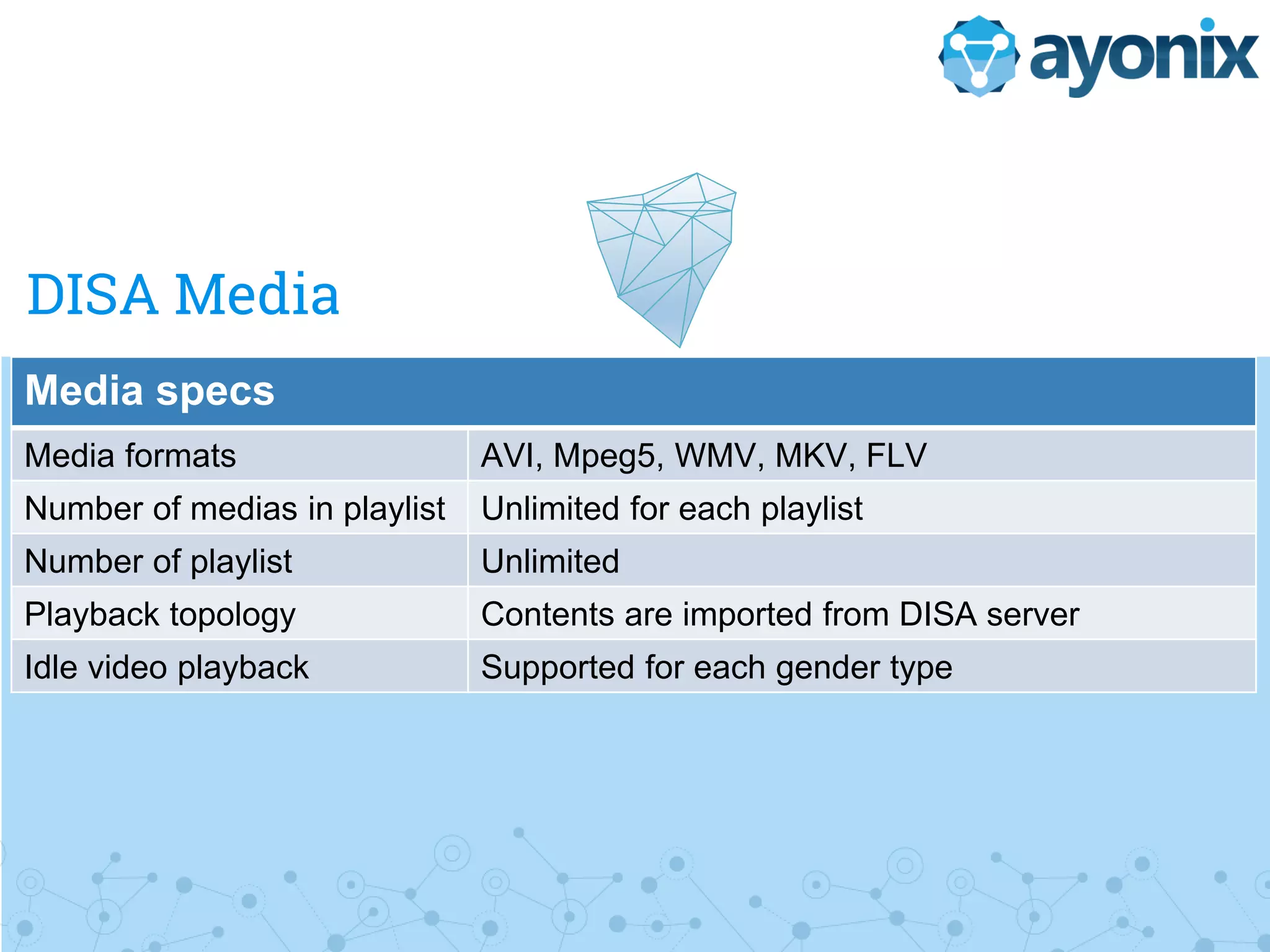 ayonix

DISA Media

| Media specs | |
|---|---|
| Media formats | AVI, Mpeg5, WMV, MKV, FLV |
| Number of medias in playlist | Unlimited for each playlist |
| Number of playlist | Unlimited |
| Playback topology | Contents are imported from DISA server |
| Idle video playback | Supported for each gender type |